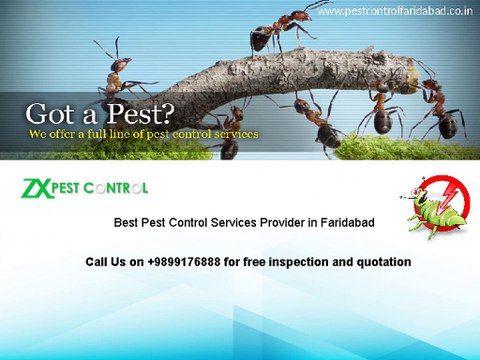 www.pestcontrolfaridabad.co.in

Got a Pest?
We offer a full line of pest control services

ZX PEST CONTROL

Best Pest Control Services Provider in Faridabad

Call Us on +9899176888 for free inspection and quotation